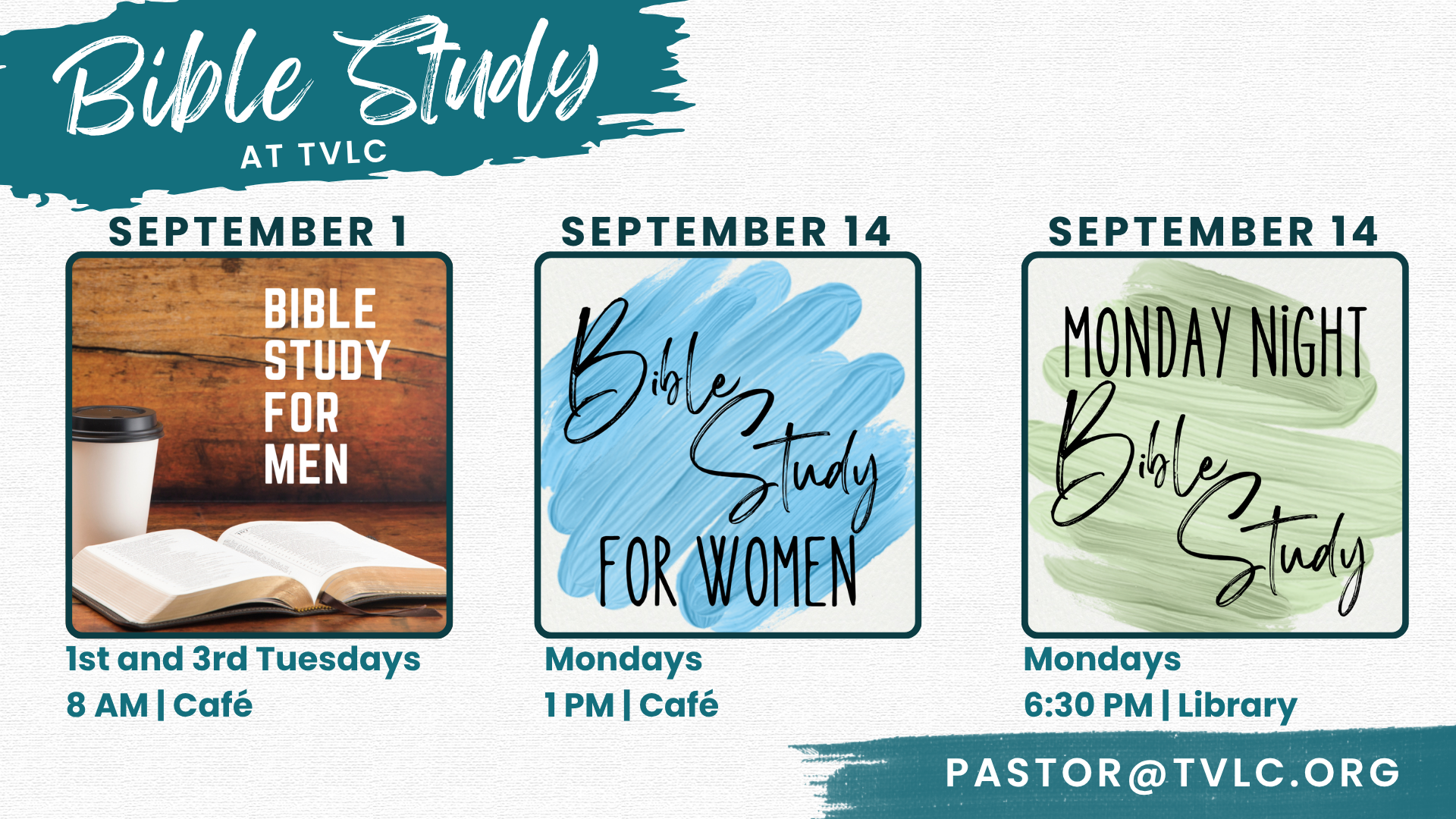 Bible Study
AT TVLC

SEPTEMBER 1

BIBLE STUDY FOR MEN

1st and 3rd Tuesdays
8 AM | Café

SEPTEMBER 14

Bible Study FOR WOMEN

Mondays
1 PM | Café

SEPTEMBER 14

MONDAY NiGHT Bible Study

Mondays
6:30 PM | Library

PASTOR@TVLC.ORG